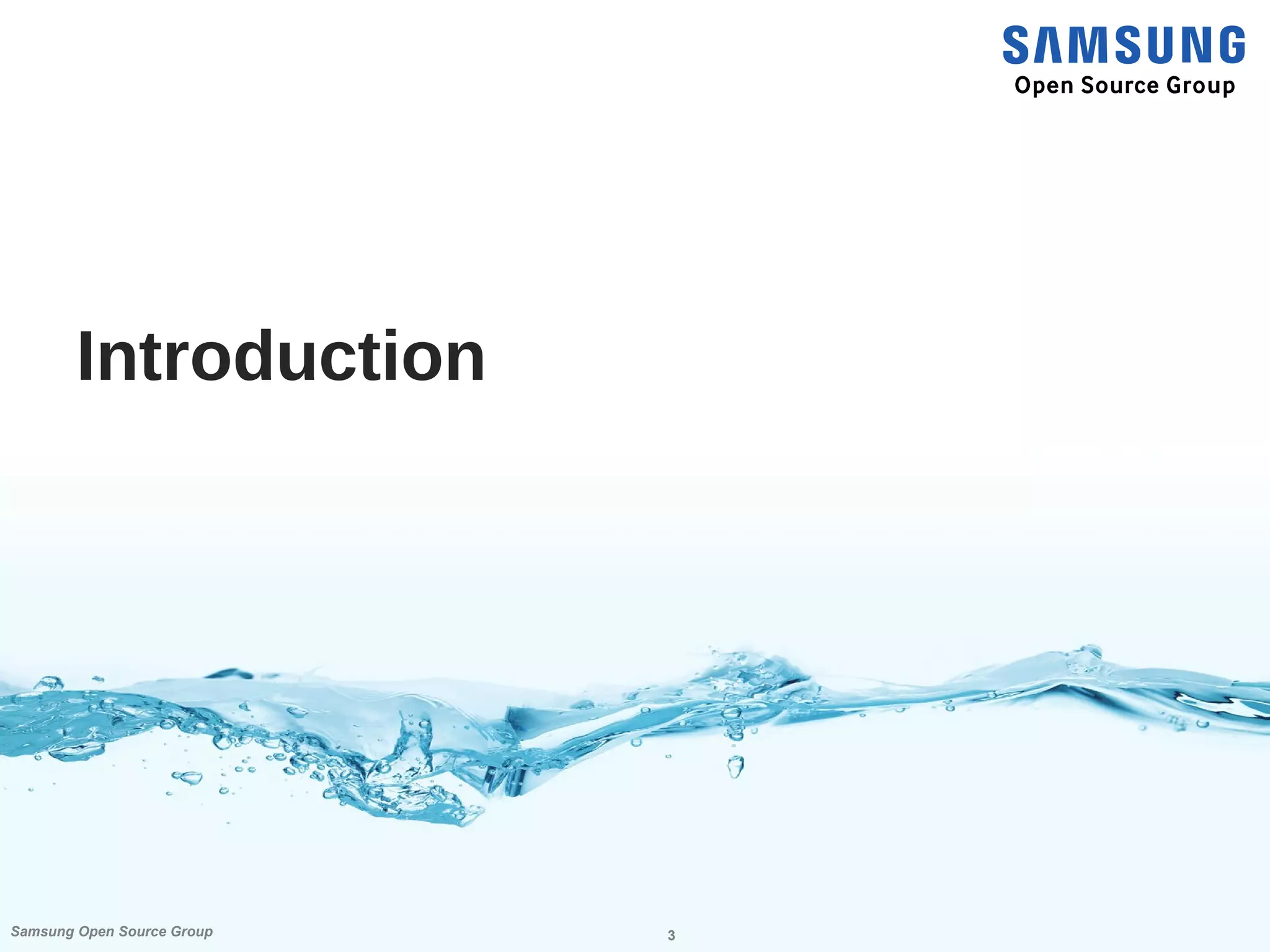 SAMSUNG
Open Source Group

Introduction

Samsung Open Source Group

3